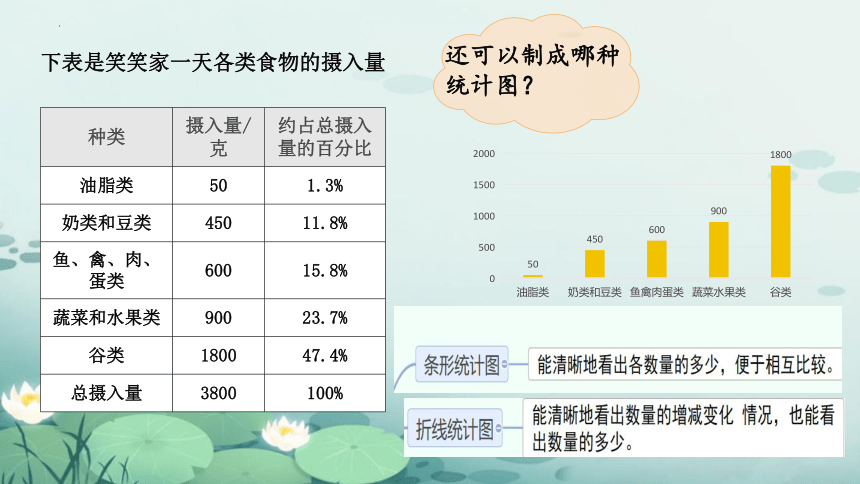 下表是笑笑家一天各类食物的摄入量

| 种类 | 摄入量/克 | 约占总摄入量的百分比 |
|---|---|---|
| 油脂类 | 50 | 1.3% |
| 奶类和豆类 | 450 | 11.8% |
| 鱼、禽、肉、蛋类 | 600 | 15.8% |
| 蔬菜和水果类 | 900 | 23.7% |
| 谷类 | 1800 | 47.4% |
| 总摄入量 | 3800 | 100% |

还可以制成哪种统计图？

2000
1500
1000
500
0
50
450
600
900
1800
油脂类
奶类和豆类
鱼禽肉蛋类
蔬菜水果类
谷类

条形统计图
能清晰地看出各数量的多少，便于相互比较。

折线统计图
能清晰地看出数量的增减变化 情况，也能看出数量的多少。